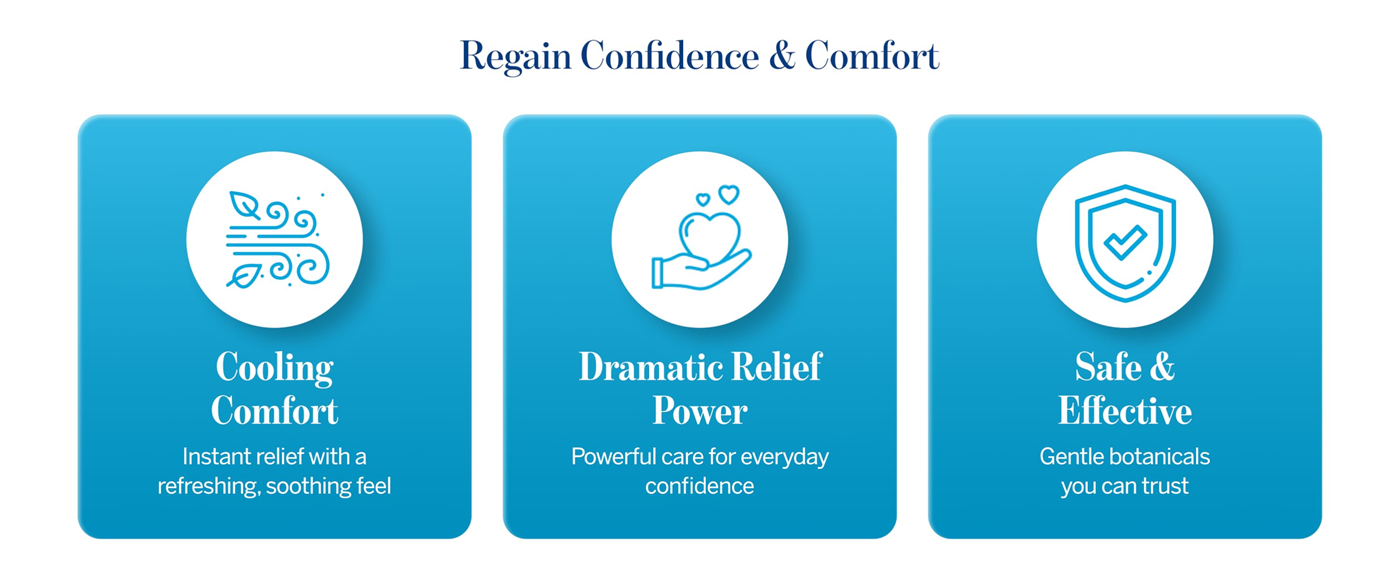 Regain Confidence & Comfort

Cooling Comfort
Instant relief with a refreshing, soothing feel

Dramatic Relief Power
Powerful care for everyday confidence

Safe & Effective
Gentle botanicals you can trust